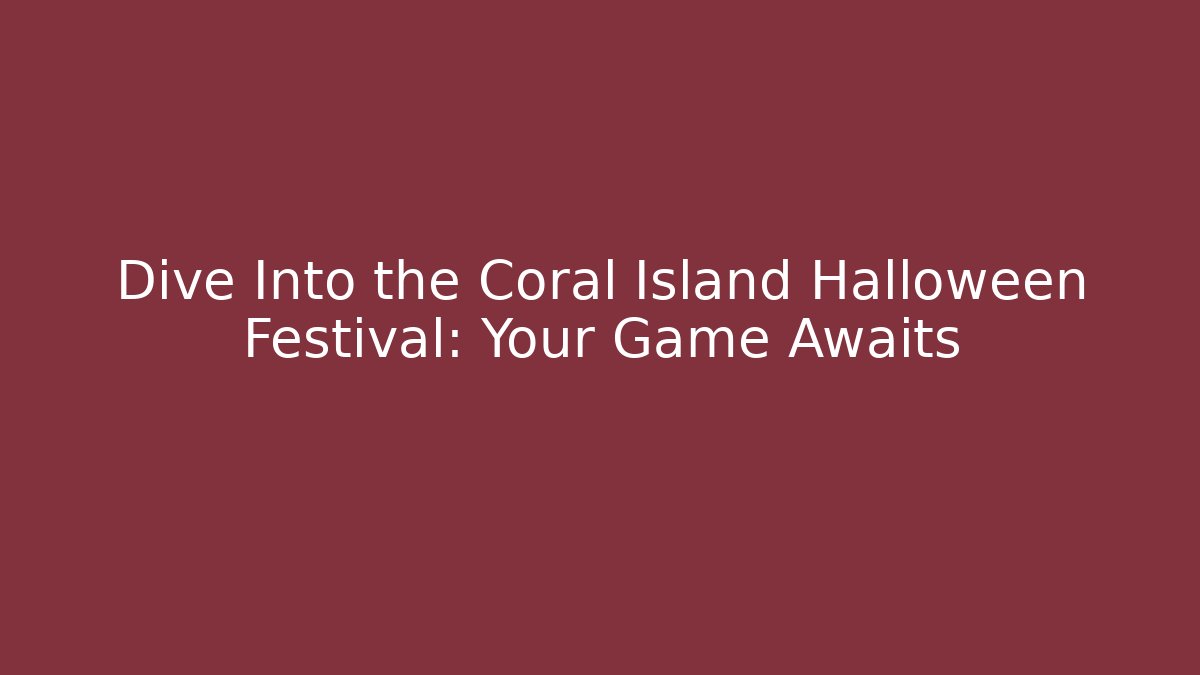 Dive Into the Coral Island Halloween Festival: Your Game Awaits